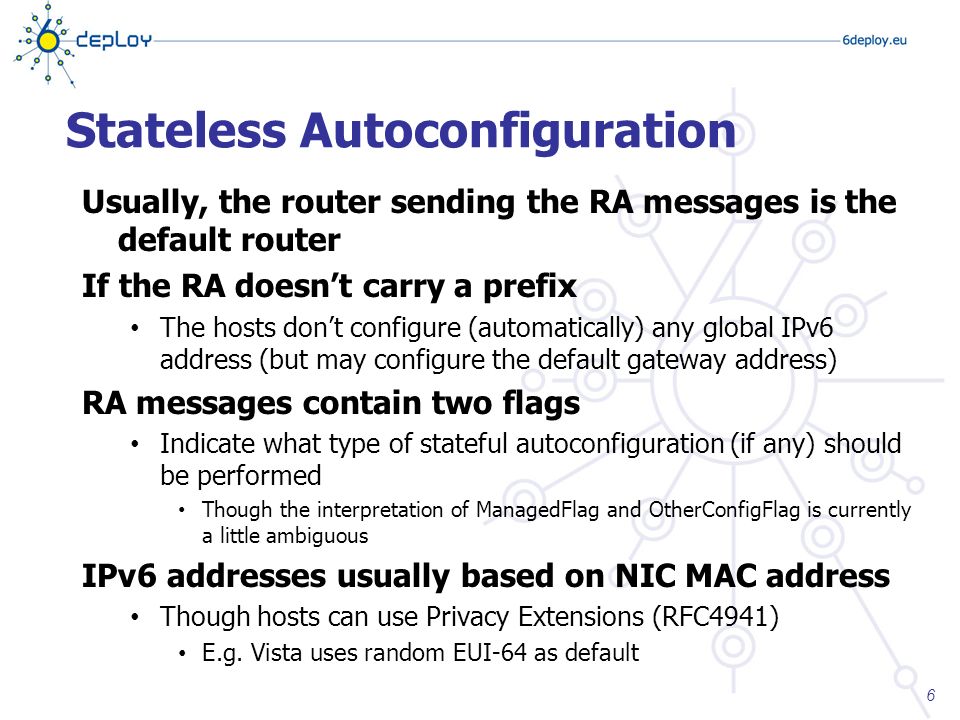 6deploy

6deploy.eu

Stateless Autoconfiguration

Usually, the router sending the RA messages is the default router

If the RA doesn't carry a prefix

• The hosts don't configure (automatically) any global IPv6 address (but may configure the default gateway address)

RA messages contain two flags

• Indicate what type of stateful autoconfiguration (if any) should be performed

• Though the interpretation of ManagedFlag and OtherConfigFlag is currently a little ambiguous

IPv6 addresses usually based on NIC MAC address

• Though hosts can use Privacy Extensions (RFC4941)

• E.g. Vista uses random EUI-64 as default

6